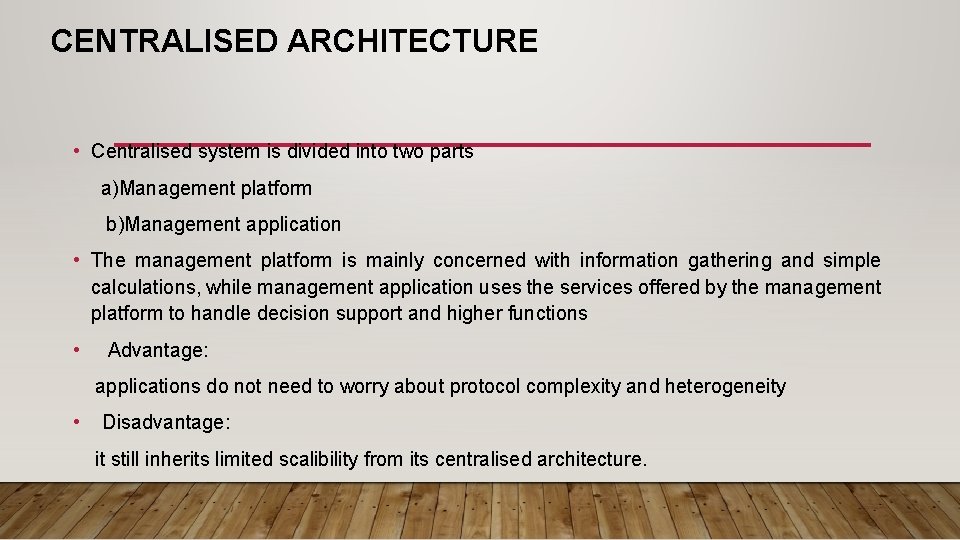 CENTRALISED ARCHITECTURE

• Centralised system is divided into two parts

a)Management platform

b)Management application

• The management platform is mainly concerned with information gathering and simple calculations, while management application uses the services offered by the management platform to handle decision support and higher functions

• Advantage:

applications do not need to worry about protocol complexity and heterogeneity

• Disadvantage:

it still inherits limited scalibility from its centralised architecture.